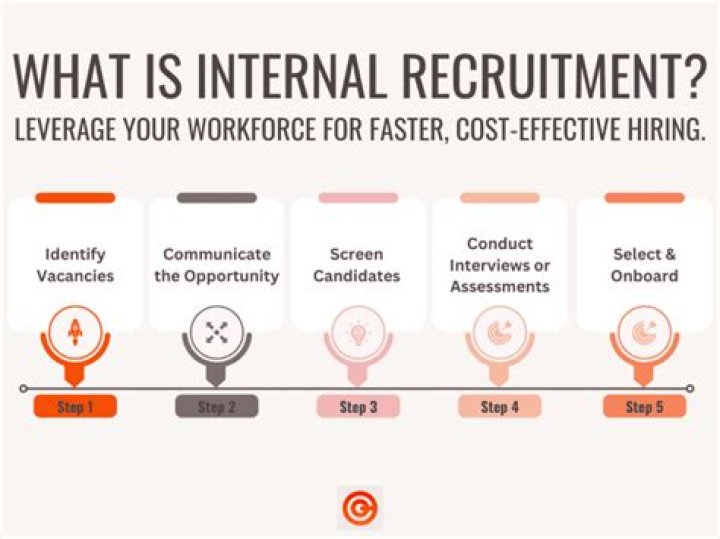 WHAT IS INTERNAL RECRUITMENT?
LEVERAGE YOUR WORKFORCE FOR FASTER, COST-EFFECTIVE HIRING.

Identify Vacancies

Step 1

Communicate the Opportunity

Step 2

Screen Candidates

Step 3

Conduct Interviews or Assessments

Step 4

Select & Onboard

Step 5